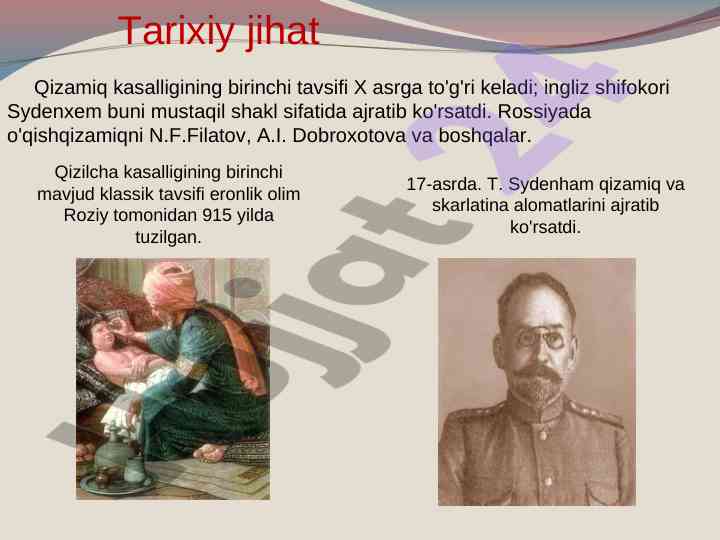 Tarixiy jihat

Qizamiq kasalligining birinchi tavsifi X asrga to'g'ri keladi; ingliz shifokori Sydenxem buni mustaqil shakl sifatida ajratib ko'rsatdi. Rossiyada o'qishqizamiqni N.F.Filatov, A.I. Dobroxotova va boshqalar.

Qizilcha kasalligining birinchi mavjud klassik tavsifi eronlik olim Roziy tomonidan 915 yilda tuzilgan.

17-asrda. T. Sydenham qizamiq va skarlatina alomatlarini ajratib ko'rsatdi.

hujjat 24